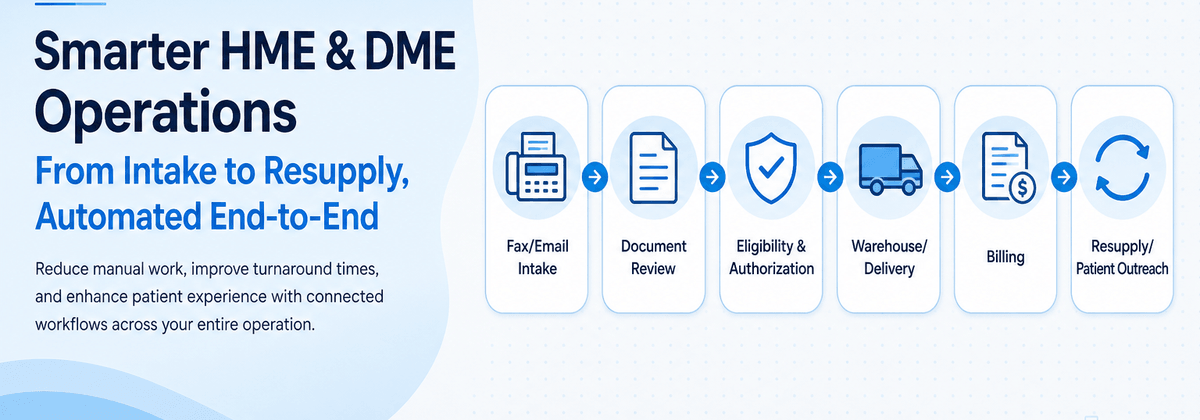 Smarter HME & DME Operations

From Intake to Resupply, Automated End-to-End

Reduce manual work, improve turnaround times, and enhance patient experience with connected workflows across your entire operation.

Fax/Email Intake

Document Review

Eligibility & Authorization

Warehouse/ Delivery

Billing

Resupply/ Patient Outreach